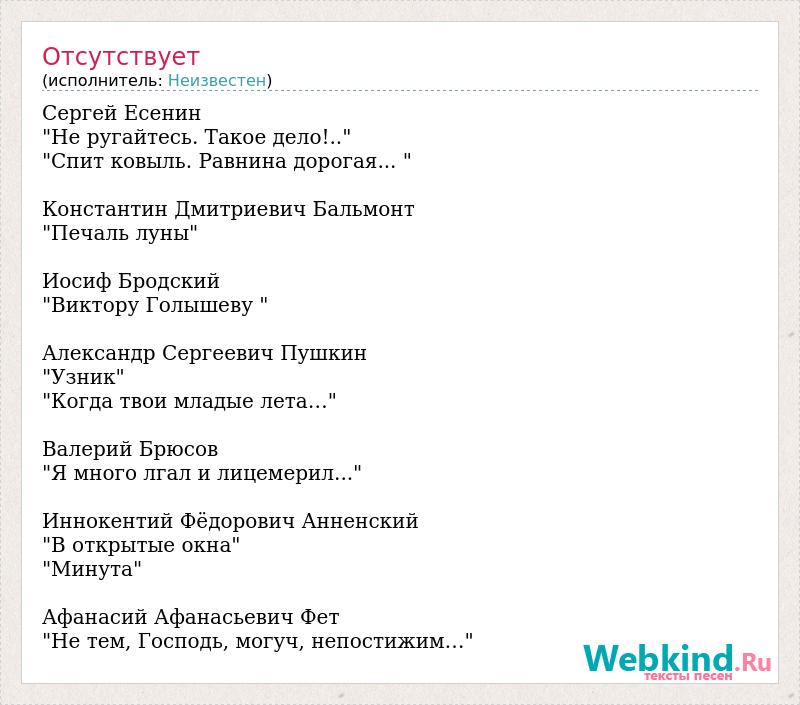 Отсутствует
(исполнитель: Неизвестен)

Сергей Есенин
"Не ругайтесь. Такое дело!.."
"Спит ковыль. Равнина дорогая... "

Константин Дмитриевич Бальмонт
"Печаль луны"

Иосиф Бродский
"Виктору Голышеву "

Александр Сергеевич Пушкин
"Узник"
"Когда твои младые лета..."

Валерий Брюсов
"Я много лгал и лицемерил..."

Иннокентий Фёдорович Анненский
"В открытые окна"
"Минута"

Афанасий Афанасьевич Фет
"Не тем, Господь, могуч, непостижим..."

Webkind.Ru
тексты песен